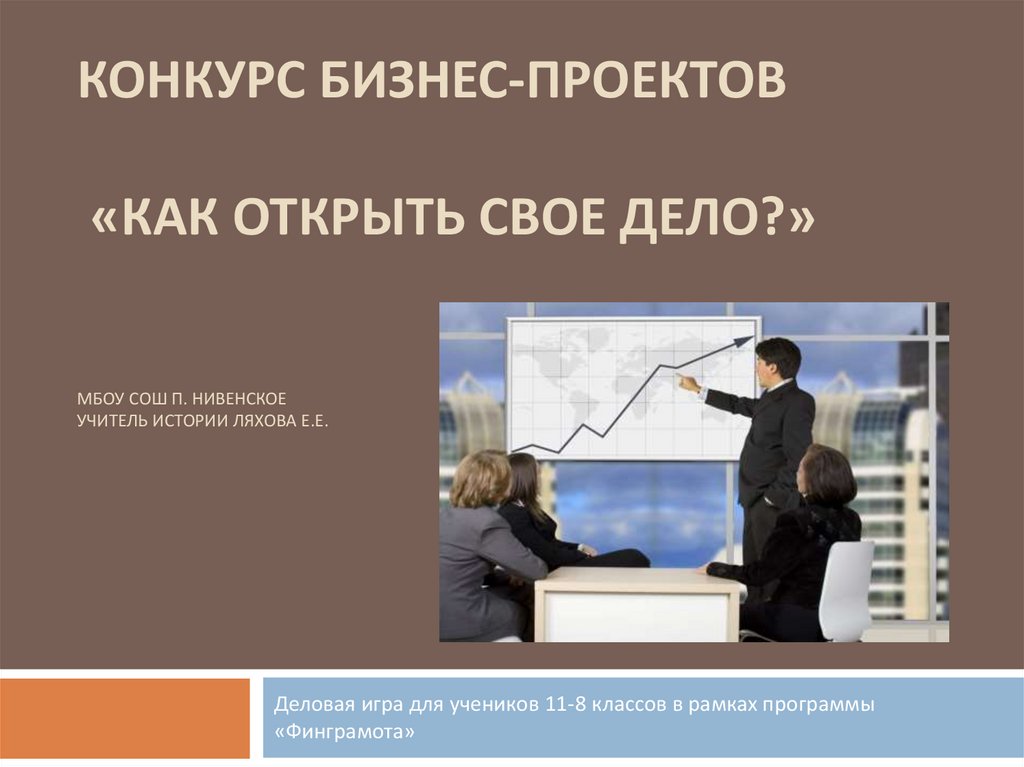 КОНКУРС БИЗНЕС-ПРОЕКТОВ

«КАК ОТКРЫТЬ СВОЕ ДЕЛО?»

МБОУ СОШ П. НИВЕНСКОЕ
УЧИТЕЛЬ ИСТОРИИ ЛЯХОВА Е.Е.

Деловая игра для учеников 11-8 классов в рамках программы «Финграмота»